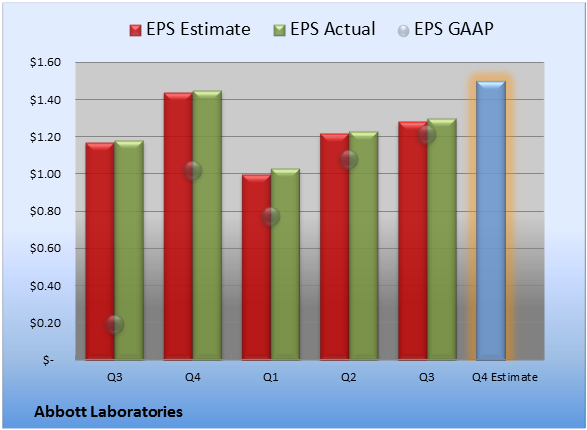 EPS Estimate EPS Actual EPS GAAP

$1.60
$1.40
$1.20
$1.00
$0.80
$0.60
$0.40
$0.20
$-

Q3 Q4 Q1 Q2 Q3 Q4 Estimate

Abbott Laboratories